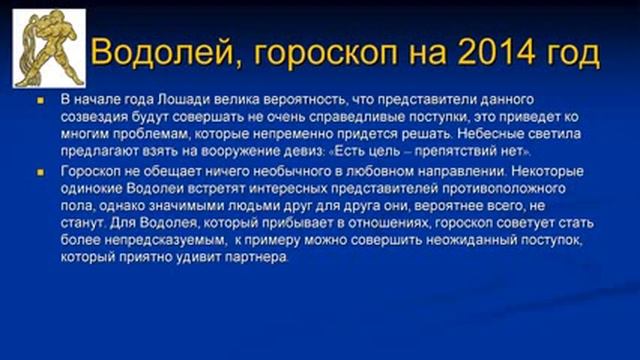 Водолей, гороскоп на 2014 год

В начале года Лошади велика вероятность, что представители данного созвездия будут совершать не очень справедливые поступки, это приведет ко многим проблемам, которые непременно придется решать. Небесные светила предлагают взять на вооружение девиз: «Есть цель – препятствий нет».

Гороскоп не обещает ничего необычного в любовном направлении. Некоторые одинокие Водолеи встретят интересных представителей противоположного пола, однако значимыми людьми друг для друга они, вероятнее всего, не станут. Для Водолея, который прибывает в отношениях, гороскоп советует стать более непредсказуемым, к примеру можно совершить неожиданный поступок, который приятно удивит партнера.